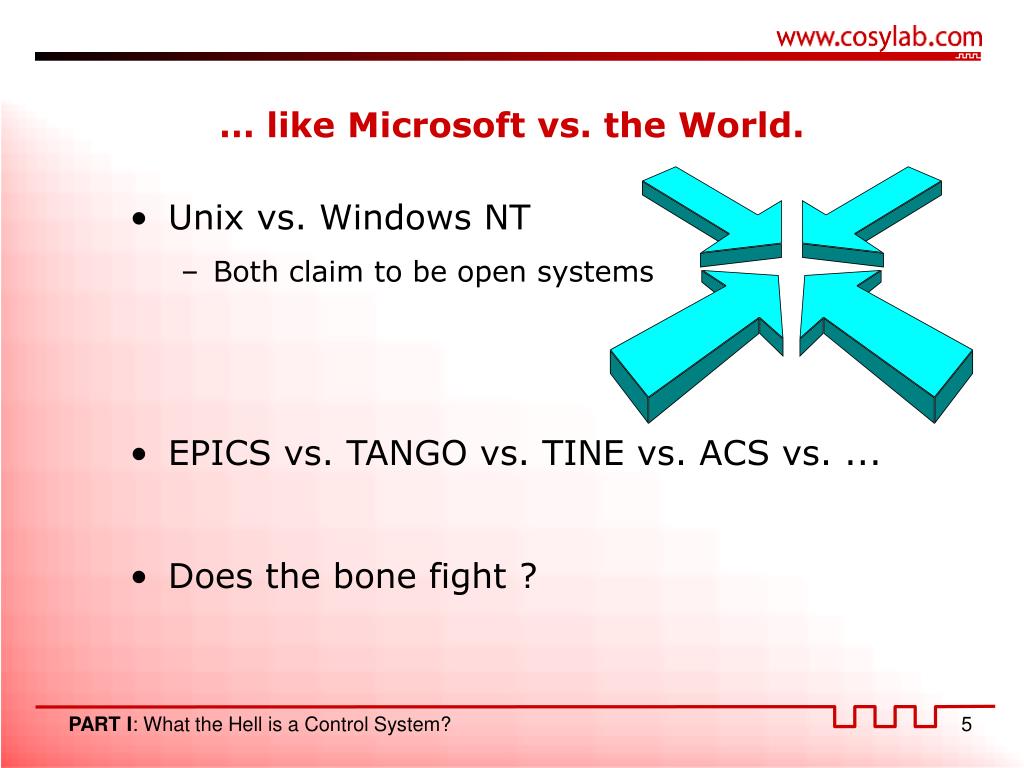 www.cosylab.com

… like Microsoft vs. the World.

• Unix vs. Windows NT
– Both claim to be open systems

• EPICS vs. TANGO vs. TINE vs. ACS vs. ...

• Does the bone fight ?

PART I: What the Hell is a Control System?

5